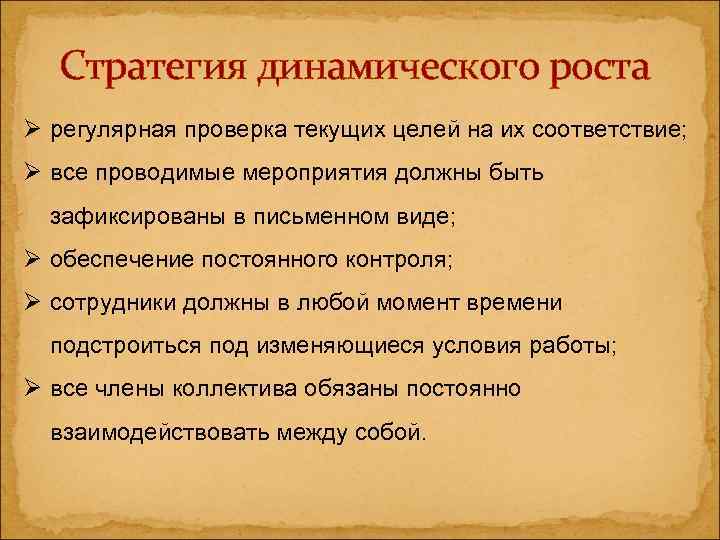 Стратегия динамического роста

➢ регулярная проверка текущих целей на их соответствие;
➢ все проводимые мероприятия должны быть зафиксированы в письменном виде;
➢ обеспечение постоянного контроля;
➢ сотрудники должны в любой момент времени подстроиться под изменяющиеся условия работы;
➢ все члены коллектива обязаны постоянно взаимодействовать между собой.